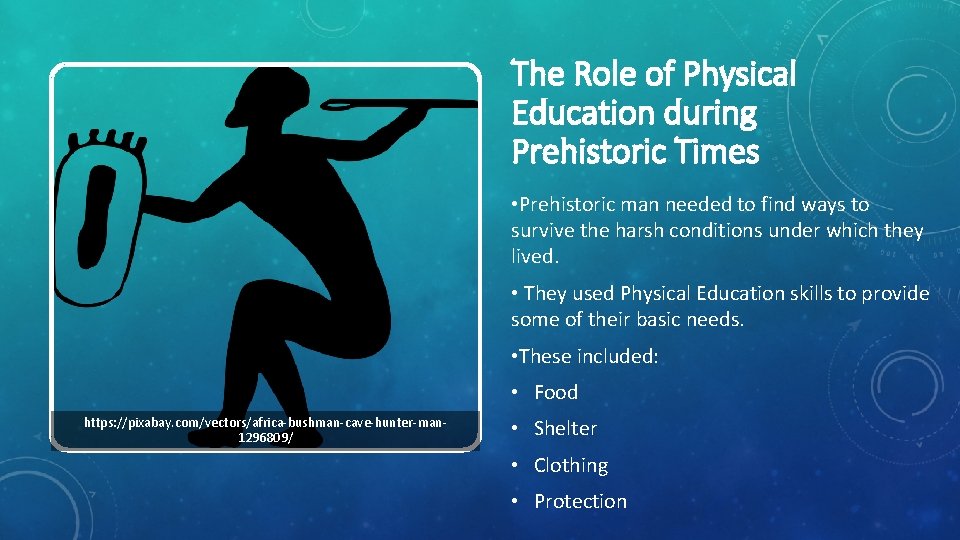 https://pixabay.com/vectors/africa-bushman-cave-hunter-man-1296809/

The Role of Physical Education during Prehistoric Times

•Prehistoric man needed to find ways to survive the harsh conditions under which they lived.

• They used Physical Education skills to provide some of their basic needs.

•These included:

• Food

• Shelter

• Clothing

• Protection